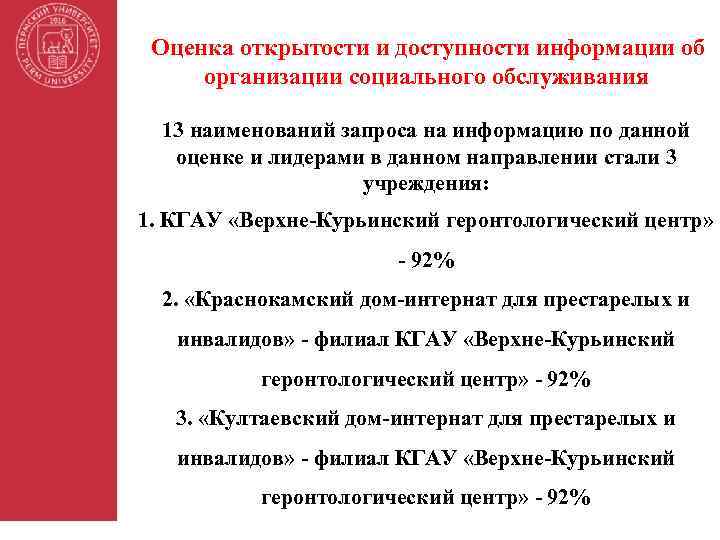 ПЕРМСКИЙ УНИВЕРСИТЕТ
1916
PERM UNIVERSITY

Оценка открытости и доступности информации об организации социального обслуживания

13 наименований запроса на информацию по данной оценке и лидерами в данном направлении стали 3 учреждения:

1. КГАУ «Верхне-Курьинский геронтологический центр» - 92%

2. «Краснокамский дом-интернат для престарелых и инвалидов» - филиал КГАУ «Верхне-Курьинский геронтологический центр» - 92%

3. «Култаевский дом-интернат для престарелых и инвалидов» - филиал КГАУ «Верхне-Курьинский геронтологический центр» - 92%